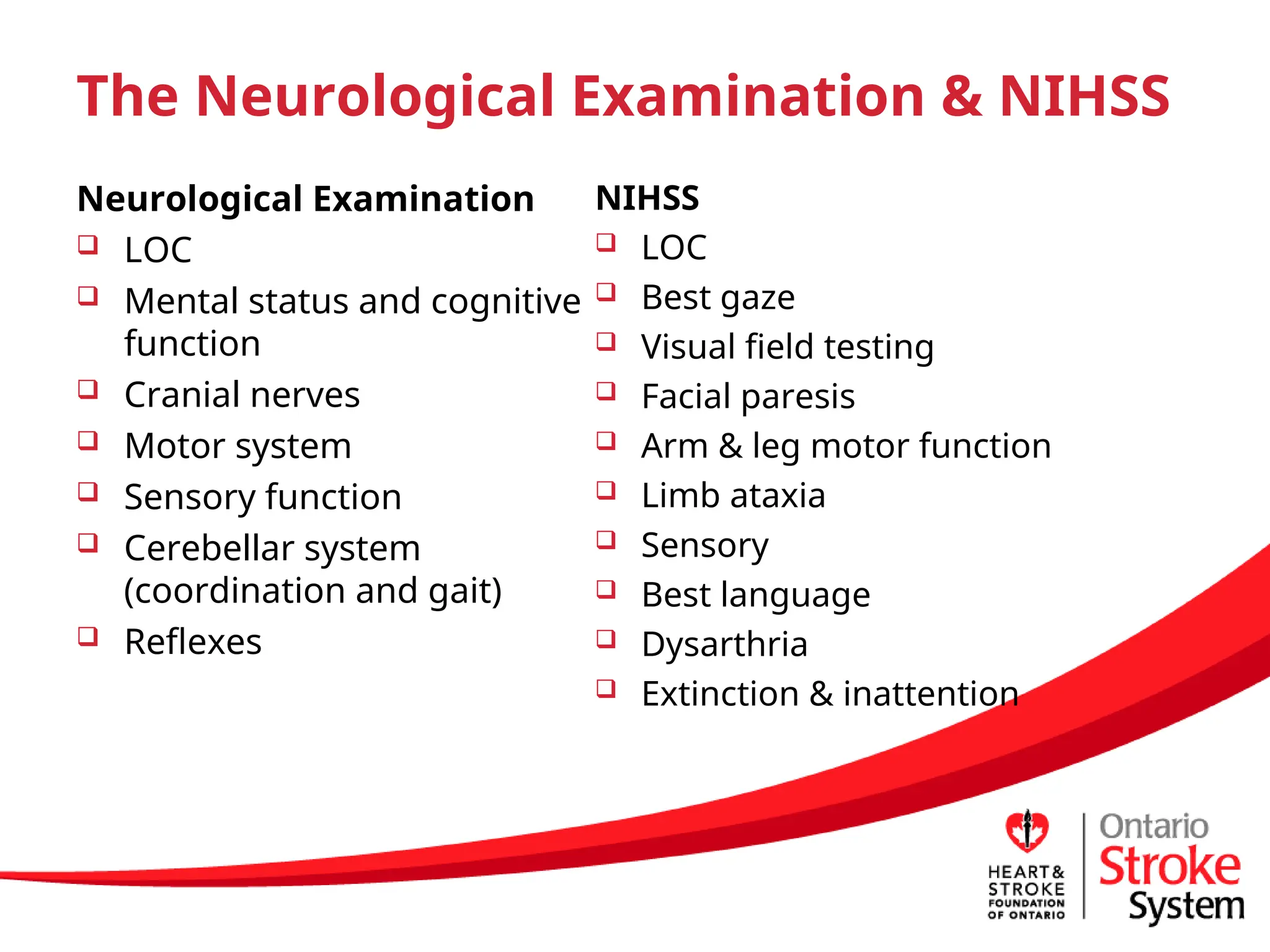 The Neurological Examination & NIHSS

Neurological Examination
❑ LOC
❑ Mental status and cognitive function
❑ Cranial nerves
❑ Motor system
❑ Sensory function
❑ Cerebellar system (coordination and gait)
❑ Reflexes

NIHSS
❑ LOC
❑ Best gaze
❑ Visual field testing
❑ Facial paresis
❑ Arm & leg motor function
❑ Limb ataxia
❑ Sensory
❑ Best language
❑ Dysarthria
❑ Extinction & inattention

HEART & STROKE FOUNDATION OF ONTARIO

Ontario Stroke System